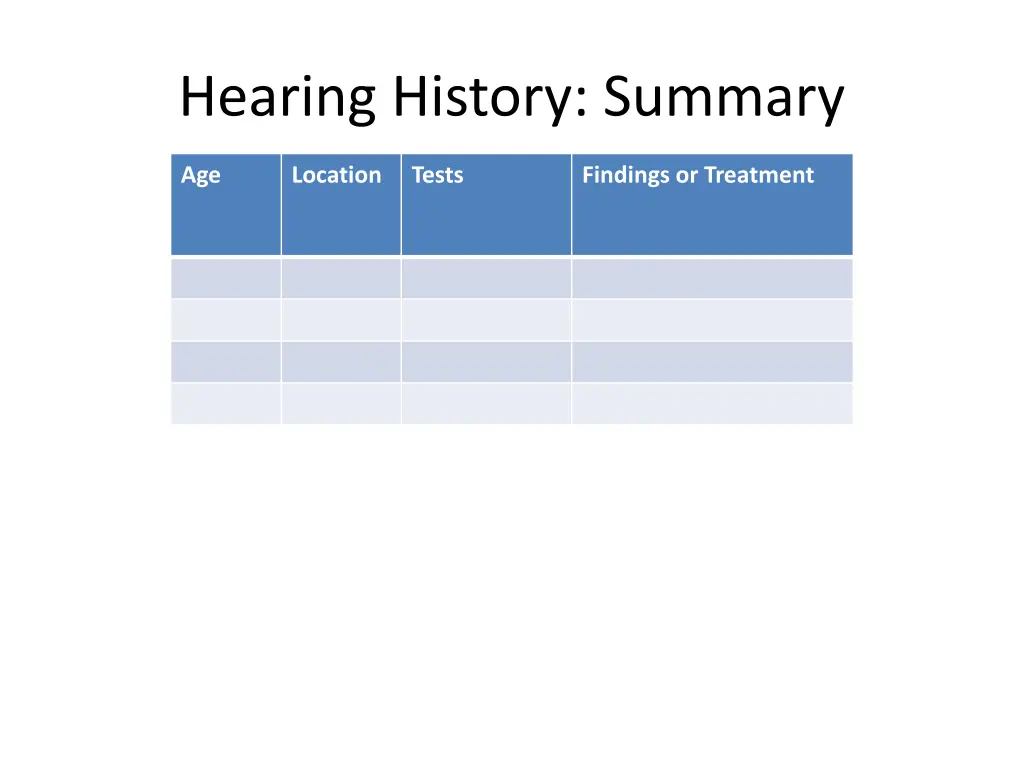 Hearing History: Summary

| Age | Location | Tests | Findings or Treatment |
|---|---|---|---|
| | | | |
| | | | |
| | | | |
| | | | |